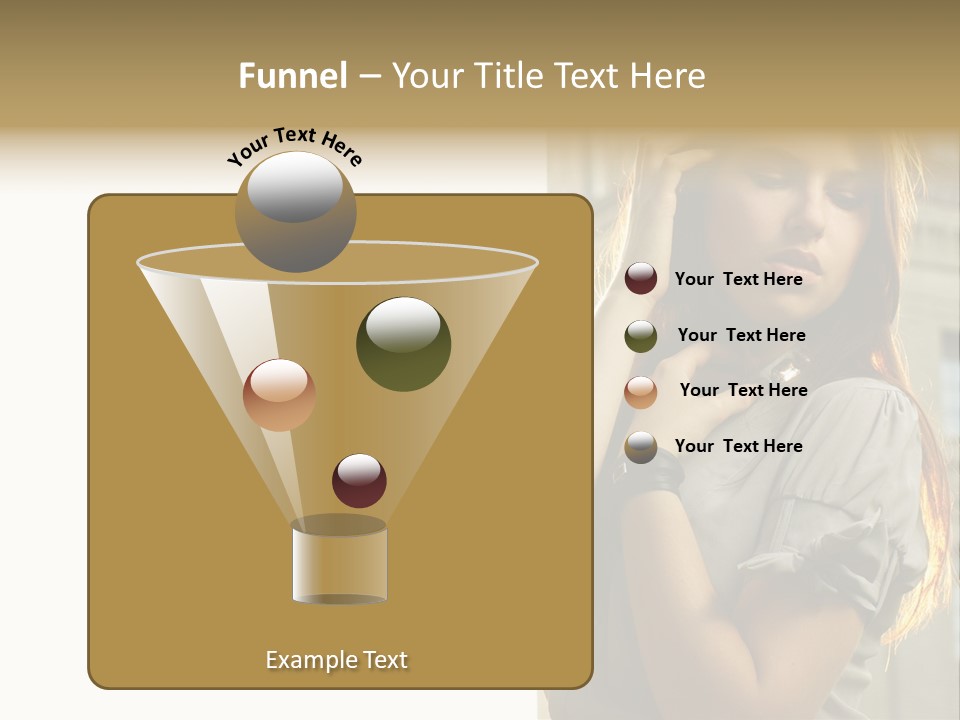 Funnel – Your Title Text Here

Your Text Here

Your Text Here

Your Text Here

Your Text Here

Your Text Here

Example Text